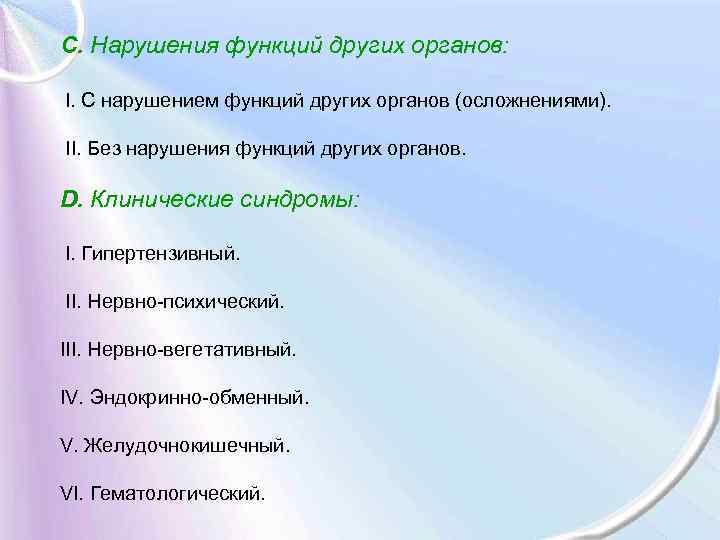 C. Нарушения функций других органов:

I. С нарушением функций других органов (осложнениями).

II. Без нарушения функций других органов.

D. Клинические синдромы:

I. Гипертензивный.

II. Нервно-психический.

III. Нервно-вегетативный.

IV. Эндокринно-обменный.

V. Желудочнокишечный.

VI. Гематологический.